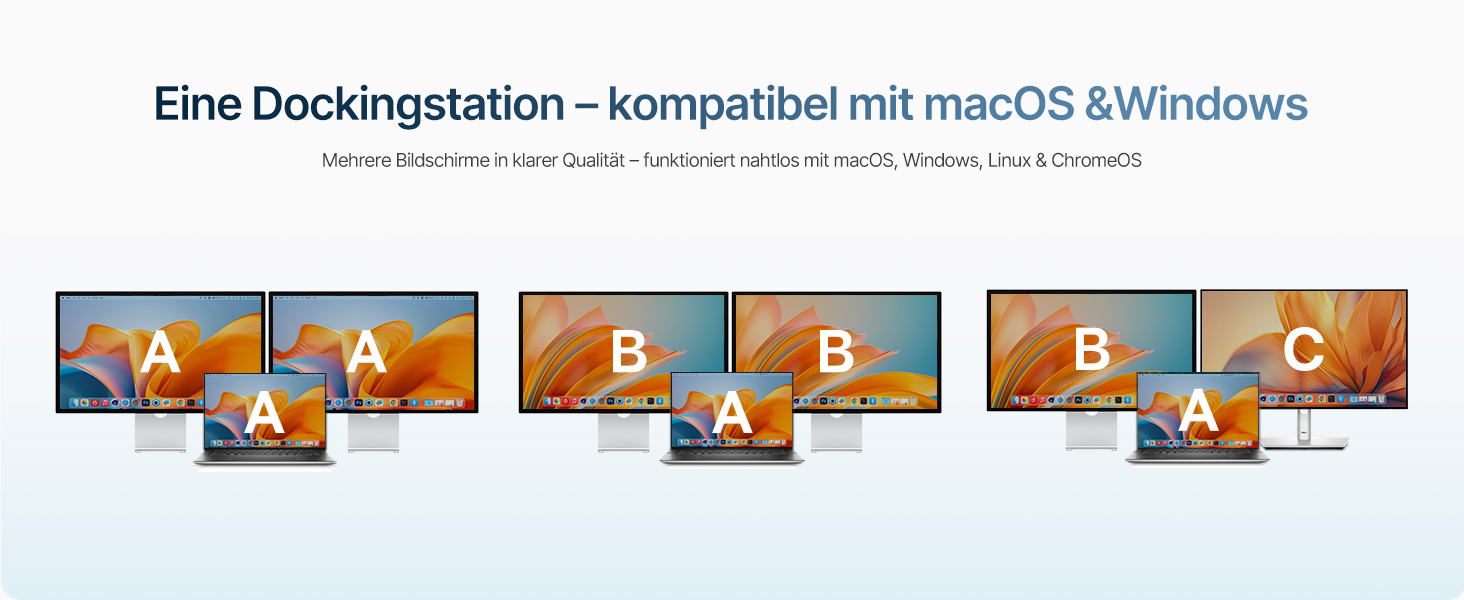 Eine Dockingstation – kompatibel mit macOS &Windows

Mehrere Bildschirme in klarer Qualität – funktioniert nahtlos mit macOS, Windows, Linux & ChromeOS

A A A

B B A

B C A